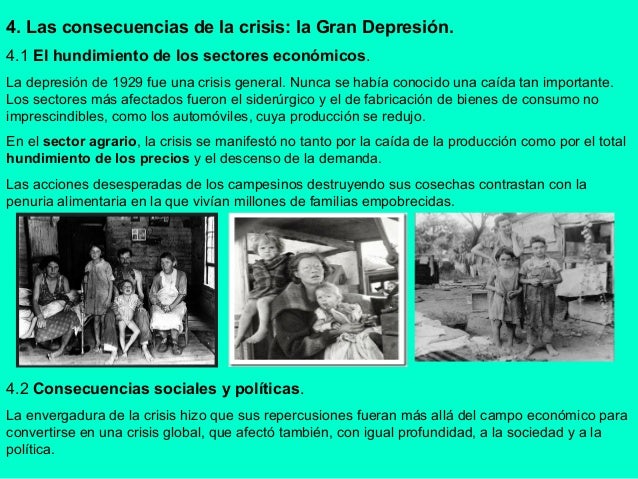 4. Las consecuencias de la crisis: la Gran Depresión.

4.1 El hundimiento de los sectores económicos.

La depresión de 1929 fue una crisis general. Nunca se había conocido una caída tan importante. Los sectores más afectados fueron el siderúrgico y el de fabricación de bienes de consumo no imprescindibles, como los automóviles, cuya producción se redujo.

En el sector agrario, la crisis se manifestó no tanto por la caída de la producción como por el total hundimiento de los precios y el descenso de la demanda.

Las acciones desesperadas de los campesinos destruyendo sus cosechas contrastan con la penuria alimentaria en la que vivían millones de familias empobrecidas.

4.2 Consecuencias sociales y políticas.

La envergadura de la crisis hizo que sus repercusiones fueran más allá del campo económico para convertirse en una crisis global, que afectó también, con igual profundidad, a la sociedad y a la política.